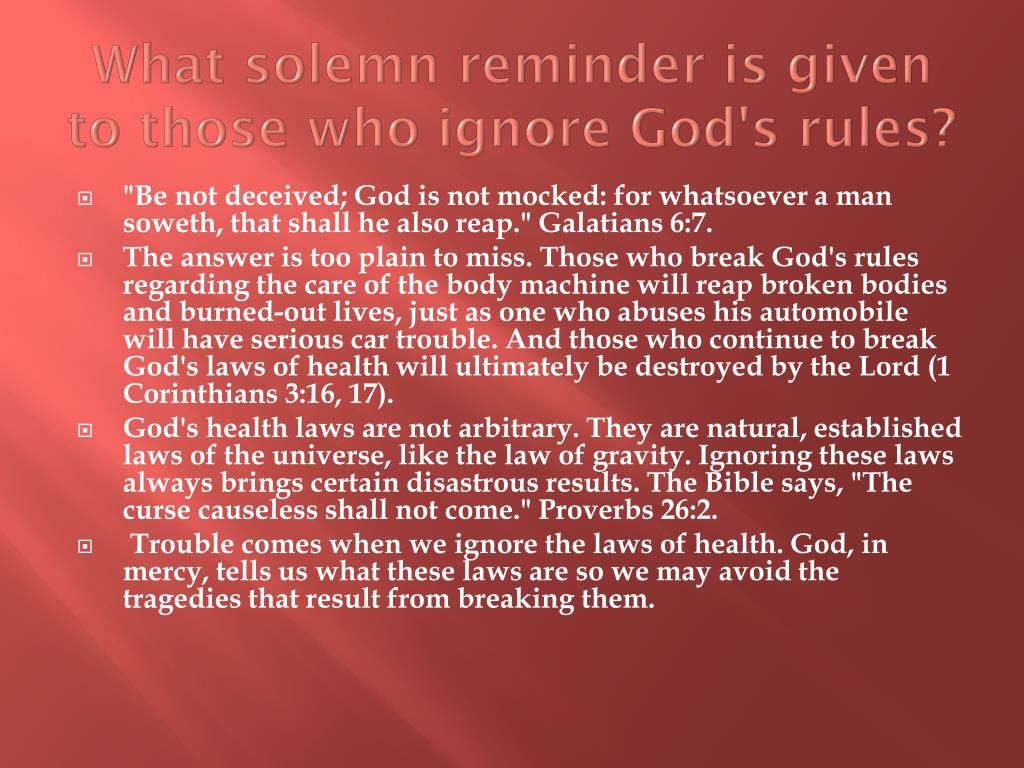 What solemn reminder is given to those who ignore God's rules?

"Be not deceived; God is not mocked: for whatsoever a man soweth, that shall he also reap." Galatians 6:7.

The answer is too plain to miss. Those who break God's rules regarding the care of the body machine will reap broken bodies and burned-out lives, just as one who abuses his automobile will have serious car trouble. And those who continue to break God's laws of health will ultimately be destroyed by the Lord (1 Corinthians 3:16, 17).

God's health laws are not arbitrary. They are natural, established laws of the universe, like the law of gravity. Ignoring these laws always brings certain disastrous results. The Bible says, "The curse causeless shall not come." Proverbs 26:2.

Trouble comes when we ignore the laws of health. God, in mercy, tells us what these laws are so we may avoid the tragedies that result from breaking them.